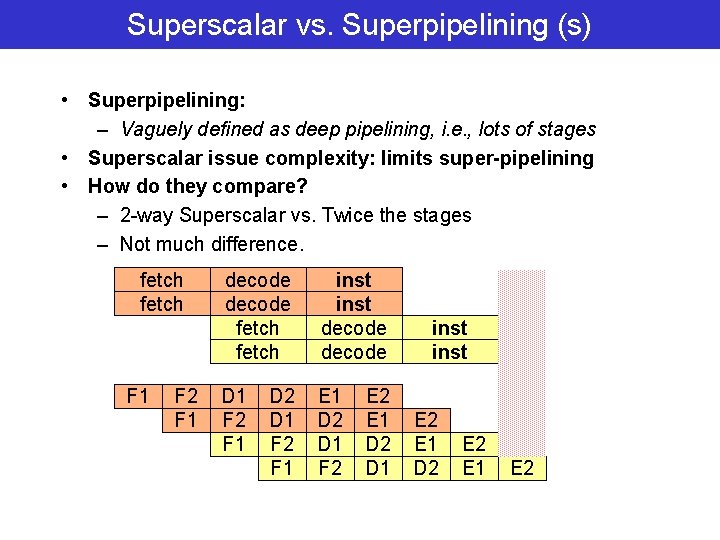 Superscalar vs. Superpipelining (s)

• Superpipelining:
– Vaguely defined as deep pipelining, i.e., lots of stages
• Superscalar issue complexity: limits super-pipelining
• How do they compare?
– 2-way Superscalar vs. Twice the stages
– Not much difference.

fetch decode inst
fetch decode inst
fetch decode inst
fetch decode inst

F1 F2 D1 D2 E1 E2
F1 F2 D1 D2 E1 E2
F1 F2 D1 D2 E1 E2
F1 F2 D1 D2 E1 E2